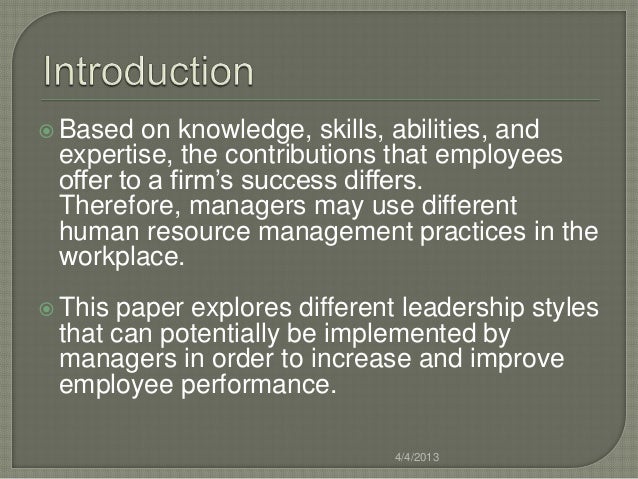 Introduction

Based on knowledge, skills, abilities, and expertise, the contributions that employees offer to a firm’s success differs. Therefore, managers may use different human resource management practices in the workplace.

This paper explores different leadership styles that can potentially be implemented by managers in order to increase and improve employee performance.

4/4/2013